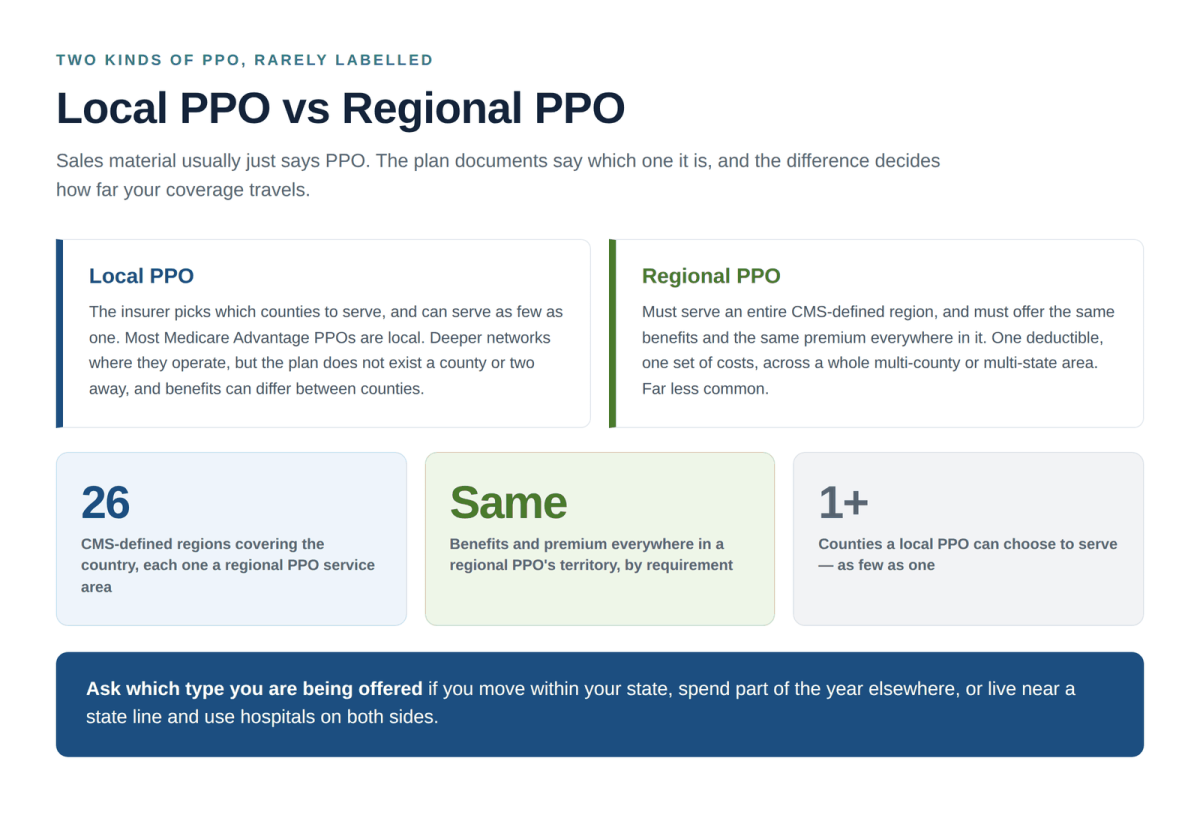 TWO KINDS OF PPO, RARELY LABELLED

Local PPO vs Regional PPO

Sales material usually just says PPO. The plan documents say which one it is, and the difference decides how far your coverage travels.

Local PPO

The insurer picks which counties to serve, and can serve as few as one. Most Medicare Advantage PPOs are local. Deeper networks where they operate, but the plan does not exist a county or two away, and benefits can differ between counties.

Regional PPO

Must serve an entire CMS-defined region, and must offer the same benefits and the same premium everywhere in it. One deductible, one set of costs, across a whole multi-county or multi-state area. Far less common.

26

CMS-defined regions covering the country, each one a regional PPO service area

Same

Benefits and premium everywhere in a regional PPO's territory, by requirement

1+

Counties a local PPO can choose to serve — as few as one

Ask which type you are being offered if you move within your state, spend part of the year elsewhere, or live near a state line and use hospitals on both sides.